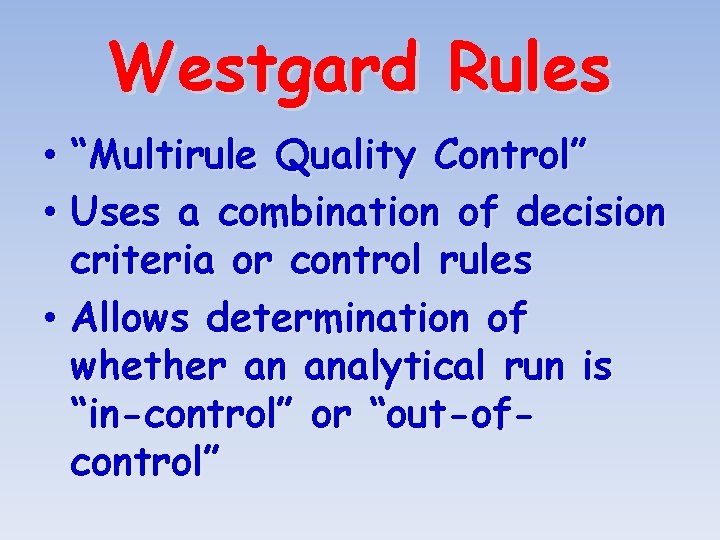 Westgard Rules

• “Multirule Quality Control”
• Uses a combination of decision criteria or control rules
• Allows determination of whether an analytical run is “in-control” or “out-of-control”